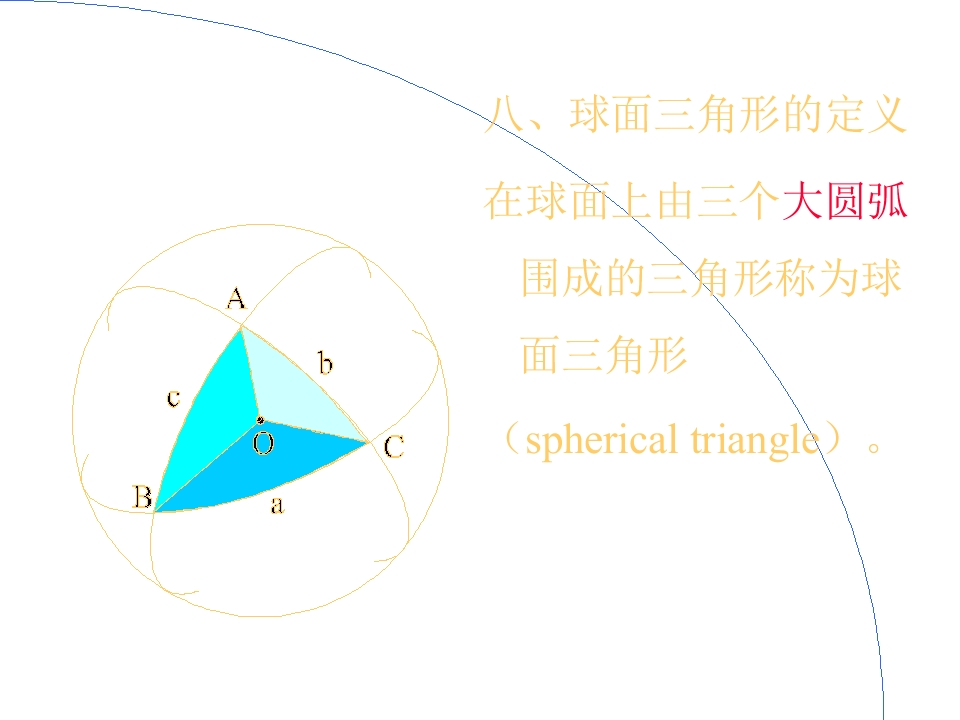 八、球面三角形的定义

在球面上由三个大圆弧围成的三角形称为球面三角形（spherical triangle）。

A
b
c
O
C
B
a